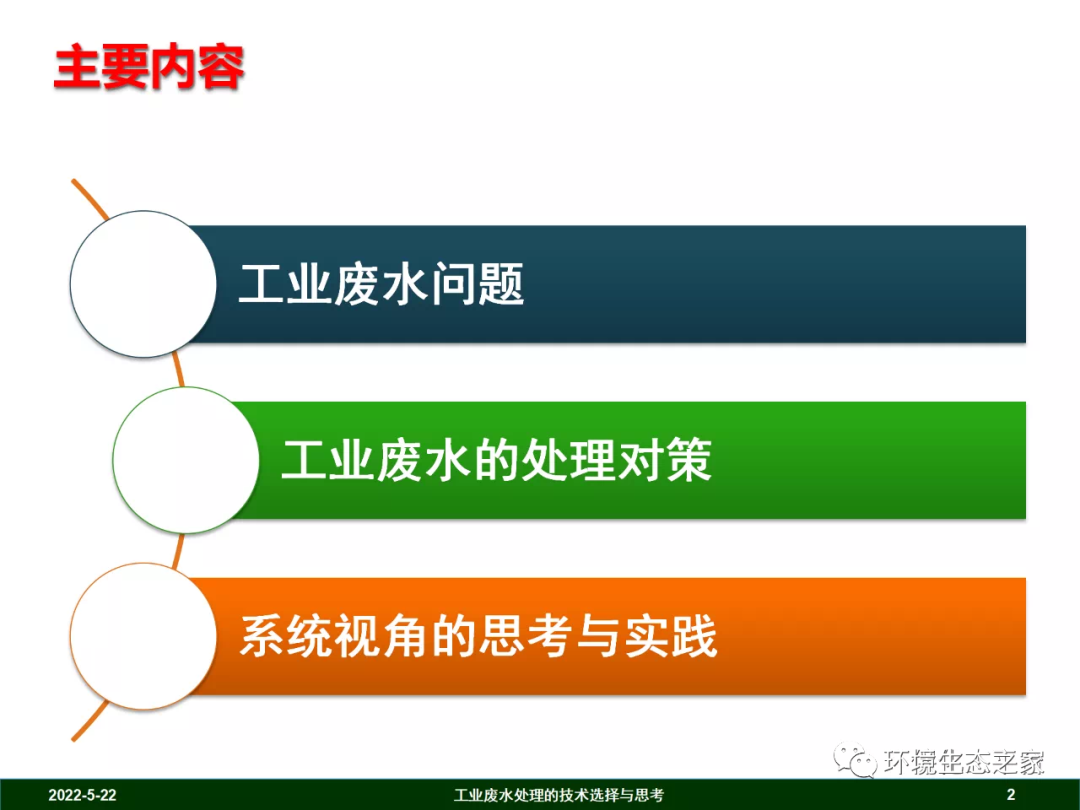 主要内容

工业废水问题

工业废水的处理对策

系统视角的思考与实践

环境生态圣家

2022-5-22

工业废水处理的技术选择与思考

2